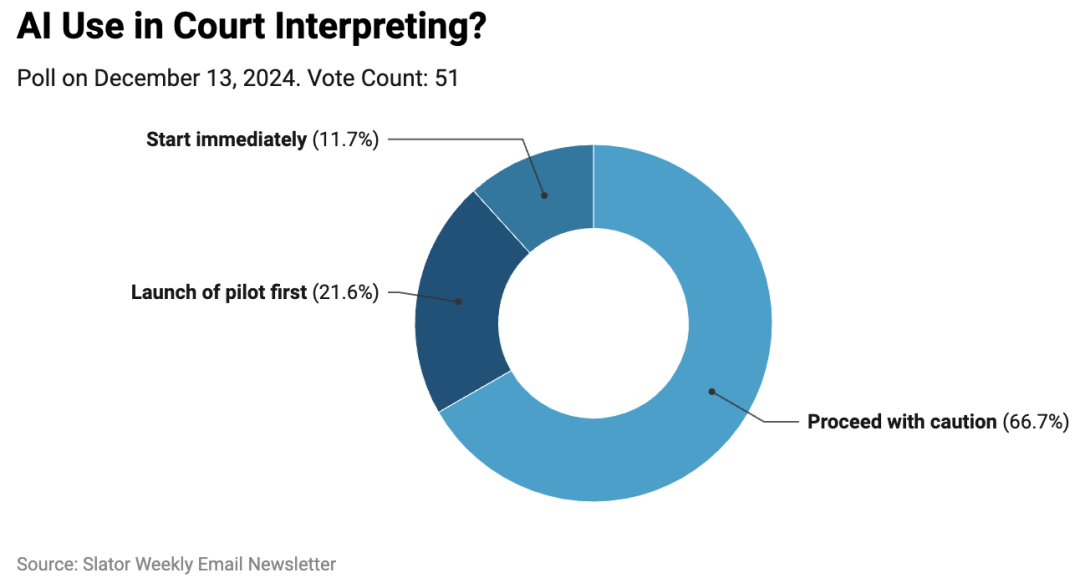 AI Use in Court Interpreting?

Poll on December 13, 2024. Vote Count: 51

Start immediately (11.7%)

Launch of pilot first (21.6%)

Proceed with caution (66.7%)

Source: Slator Weekly Email Newsletter